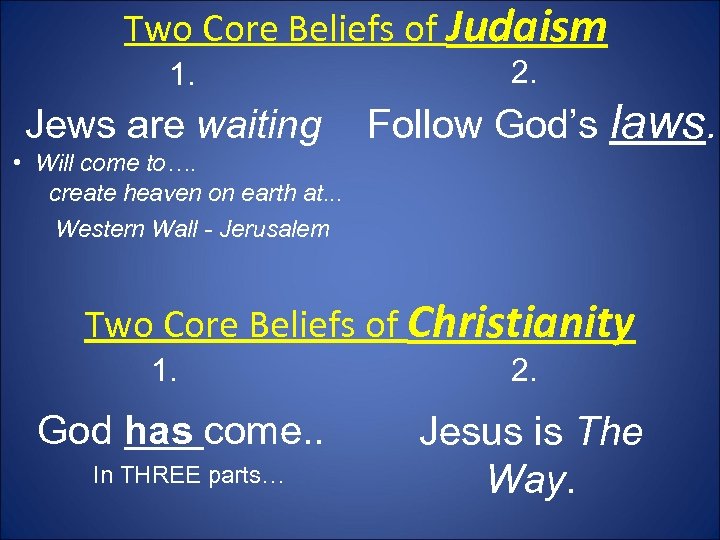 Two Core Beliefs of Judaism

1.

Jews are waiting

• Will come to….
create heaven on earth at...
Western Wall - Jerusalem

2.

Follow God's laws.

Two Core Beliefs of Christianity

1.

God has come..

In THREE parts…

2.

Jesus is The Way.